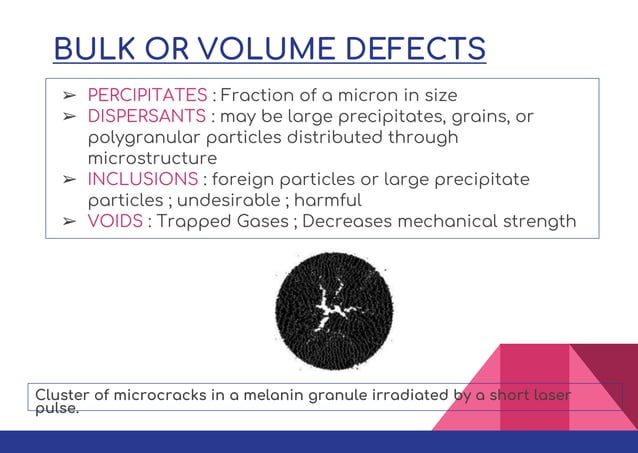 BULK OR VOLUME DEFECTS

➢ PERCIPITATES : Fraction of a micron in size
➢ DISPERSANTS : may be large precipitates, grains, or polygranular particles distributed through microstructure
➢ INCLUSIONS : foreign particles or large precipitate particles ; undesirable ; harmful
➢ VOIDS : Trapped Gases ; Decreases mechanical strength

Cluster of microcracks in a melanin granule irradiated by a short laser pulse.